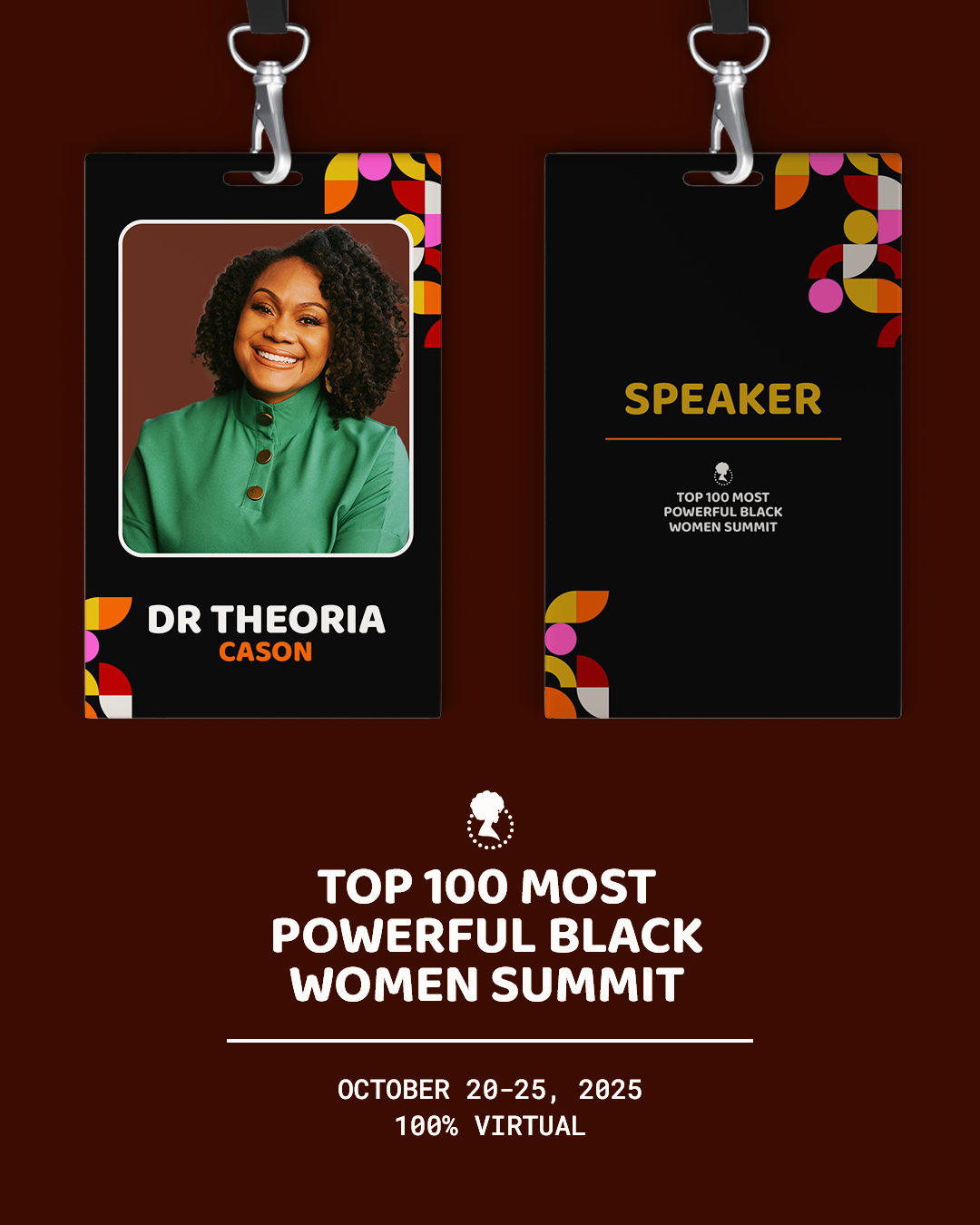 DR THEORIA
CASON

SPEAKER

TOP 100 MOST POWERFUL BLACK WOMEN SUMMIT

TOP 100 MOST POWERFUL BLACK WOMEN SUMMIT

OCTOBER 20-25, 2025
100% VIRTUAL